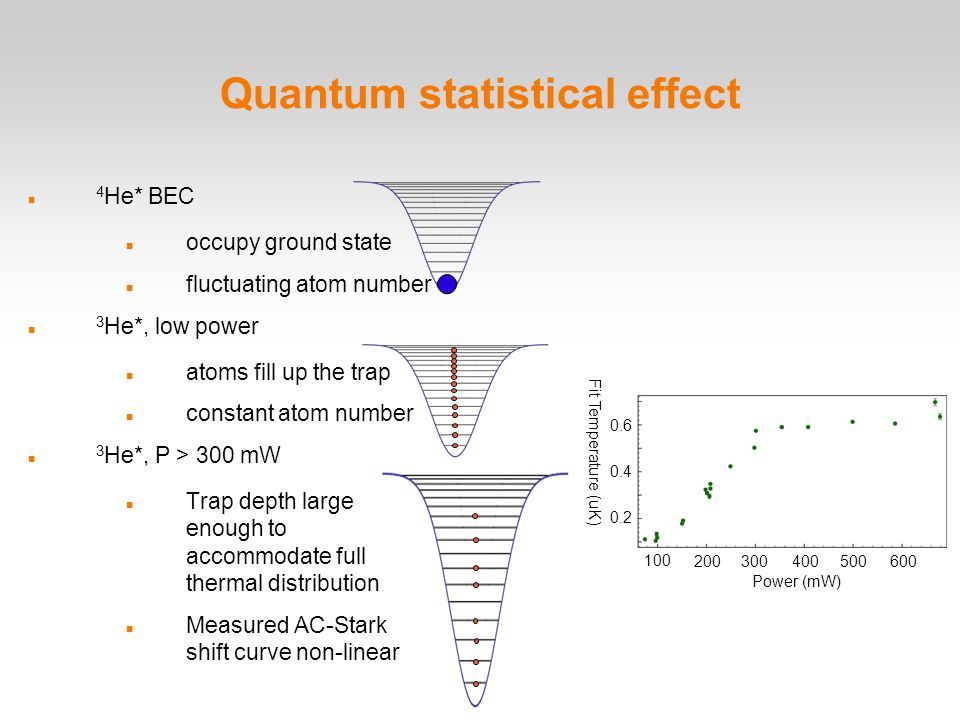 Quantum statistical effect

$^4$He* BEC

occupy ground state

fluctuating atom number

$^3$He*, low power

atoms fill up the trap

constant atom number

$^3$He*, P > 300 mW

Trap depth large enough to accommodate full thermal distribution

Measured AC-Stark shift curve non-linear

Fit Temperature (uK)

0.6
0.4
0.2

100 200 300 400 500 600

Power (mW)